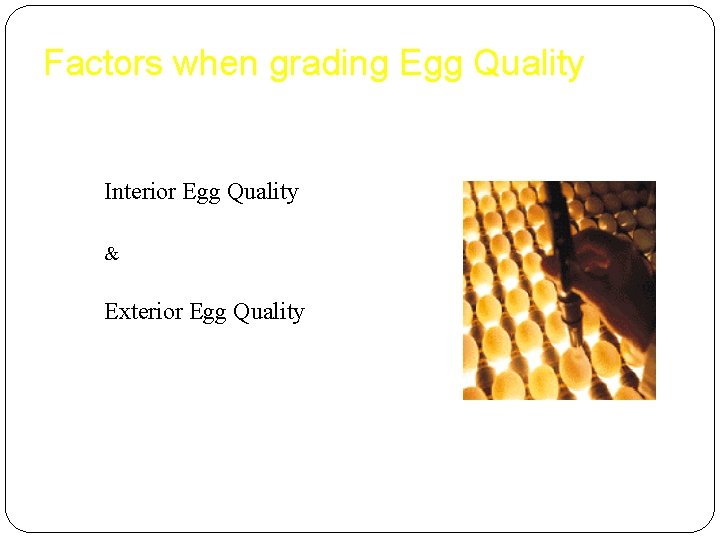 Factors when grading Egg Quality

Interior Egg Quality

&

Exterior Egg Quality